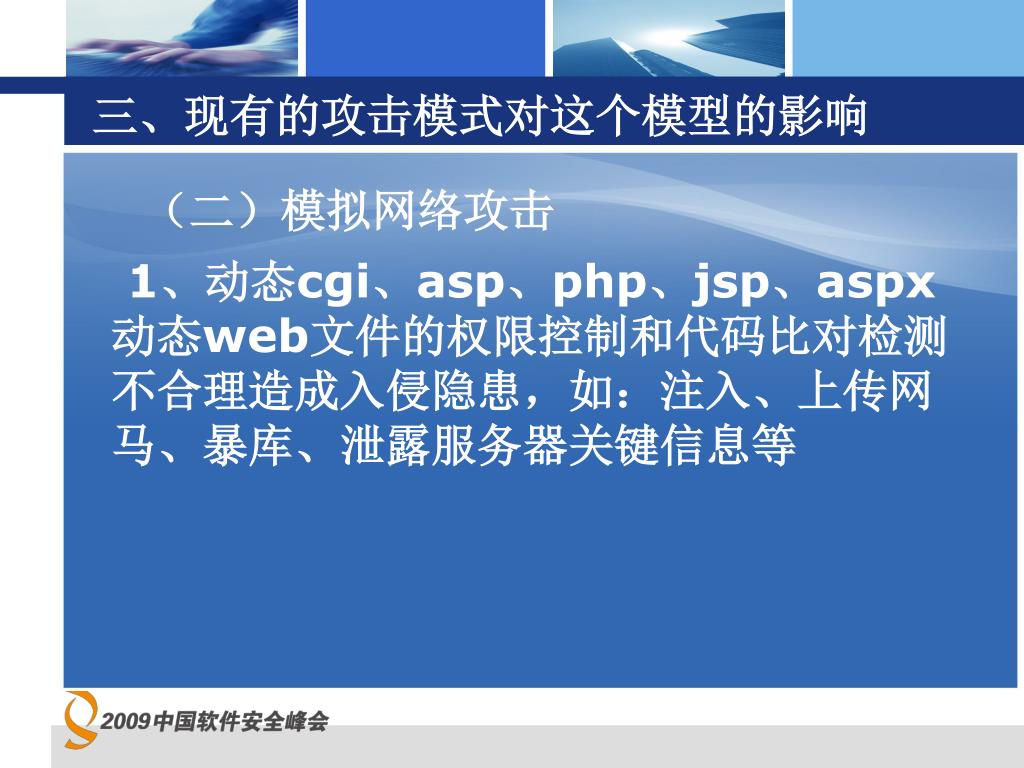 三、现有的攻击模式对这个模型的影响

（二）模拟网络攻击

1、动态cgi、asp、php、jsp、aspx动态web文件的权限控制和代码比对检测不合理造成入侵隐患，如：注入、上传网马、暴库、泄露服务器关键信息等

2009中国软件安全峰会